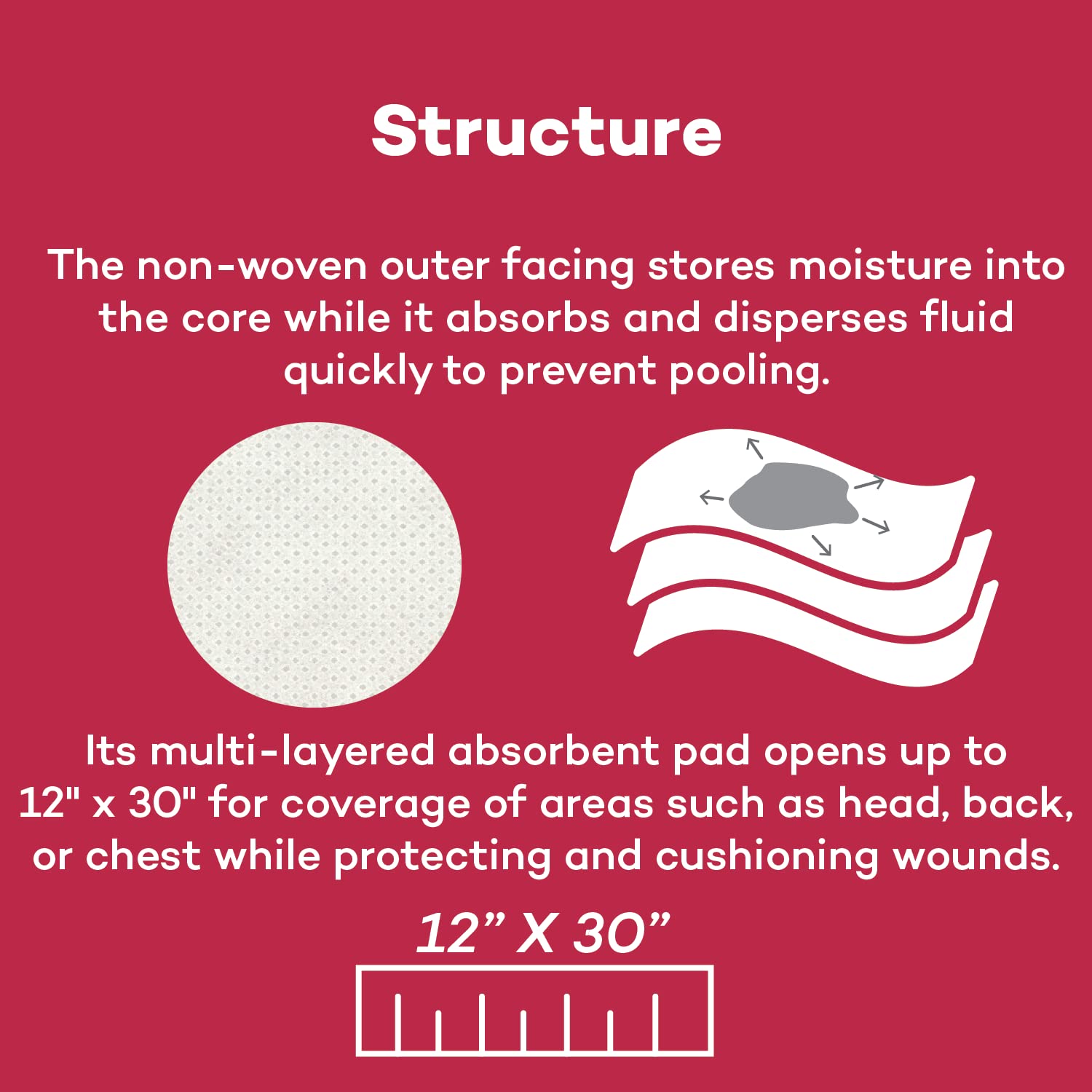 Structure

The non-woven outer facing stores moisture into the core while it absorbs and disperses fluid quickly to prevent pooling.

Its multi-layered absorbent pad opens up to 12" x 30" for coverage of areas such as head, back, or chest while protecting and cushioning wounds.

12” X 30”